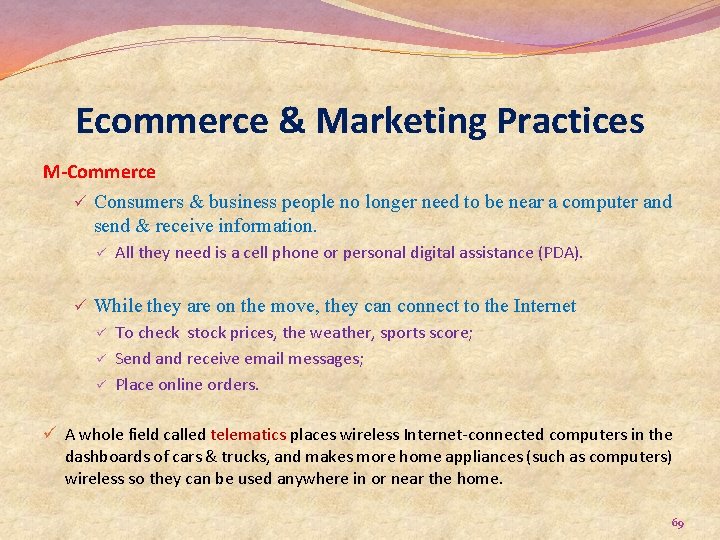 Ecommerce & Marketing Practices

M-Commerce

✓ Consumers & business people no longer need to be near a computer and send & receive information.

✓ All they need is a cell phone or personal digital assistance (PDA).

✓ While they are on the move, they can connect to the Internet

✓ To check stock prices, the weather, sports score;

✓ Send and receive email messages;

✓ Place online orders.

✓ A whole field called telematics places wireless Internet-connected computers in the dashboards of cars & trucks, and makes more home appliances (such as computers) wireless so they can be used anywhere in or near the home.

69